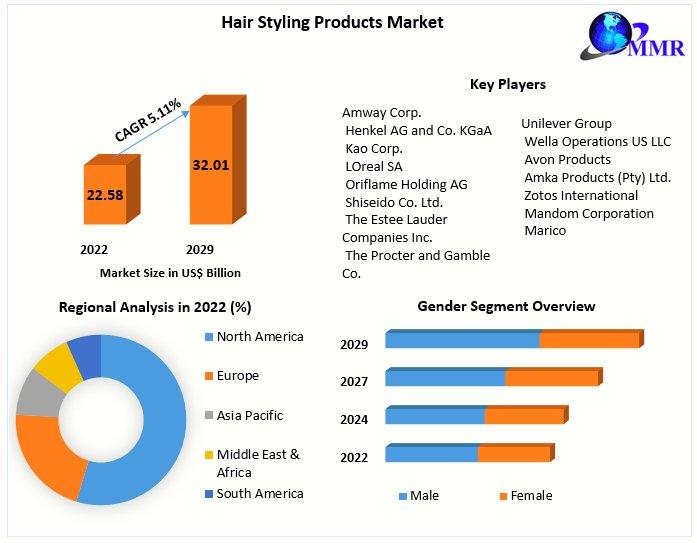 Hair Styling Products Market

MMR

CAGR 5.11%

22.58

32.01

2022

2029

Market Size in US$ Billion

Key Players

Amway Corp.
Henkel AG and Co. KGaA
Kao Corp.
LOreal SA
Oriflame Holding AG
Shiseido Co. Ltd.
The Estee Lauder Companies Inc.
The Procter and Gamble Co.

Unilever Group
Wella Operations US LLC
Avon Products
Amka Products (Pty) Ltd.
Zotos International
Mandom Corporation
Marico

Regional Analysis in 2022 (%)

North America
Europe
Asia Pacific
Middle East & Africa
South America

Gender Segment Overview

2029
2027
2024
2022

Male
Female